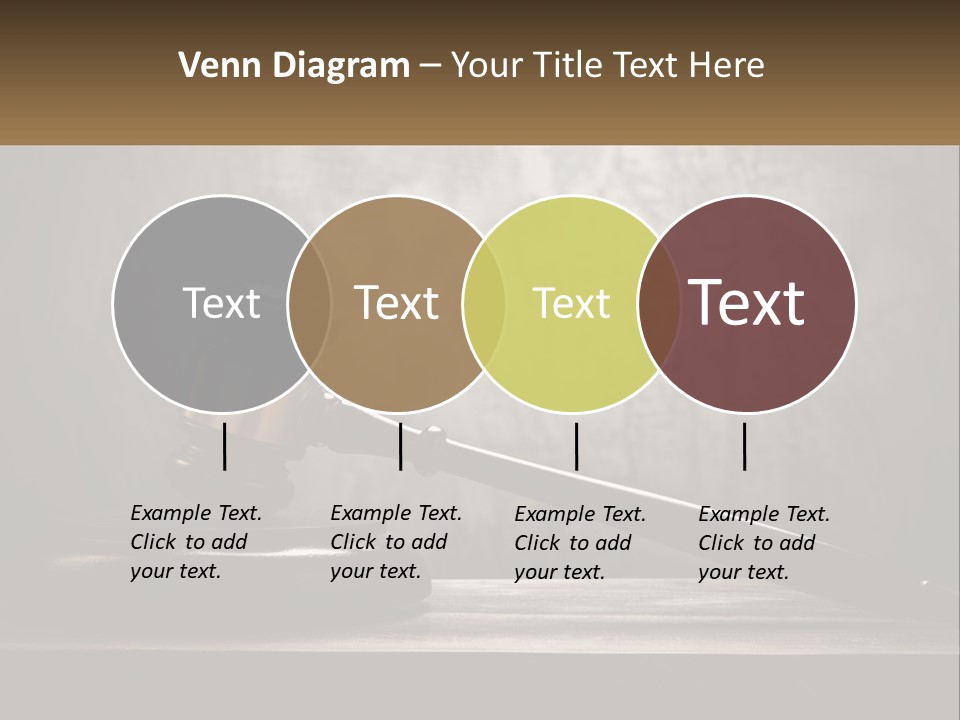 Venn Diagram – Your Title Text Here

Text

Text

Text

Text

Example Text. Click to add your text.

Example Text. Click to add your text.

Example Text. Click to add your text.

Example Text. Click to add your text.